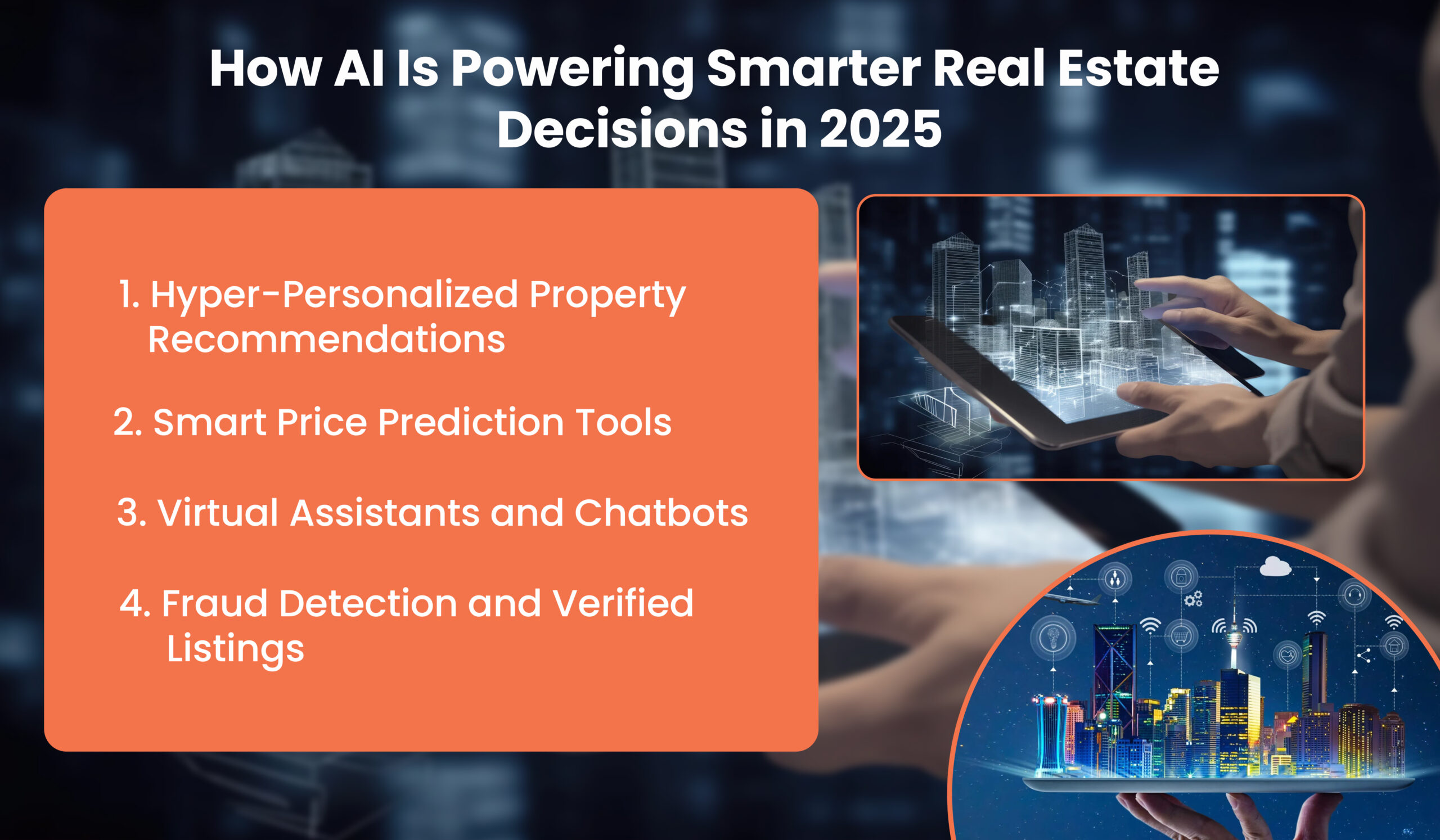 How AI Is Powering Smarter Real Estate Decisions in 2025

1. Hyper-Personalized Property Recommendations

2. Smart Price Prediction Tools

3. Virtual Assistants and Chatbots

4. Fraud Detection and Verified Listings